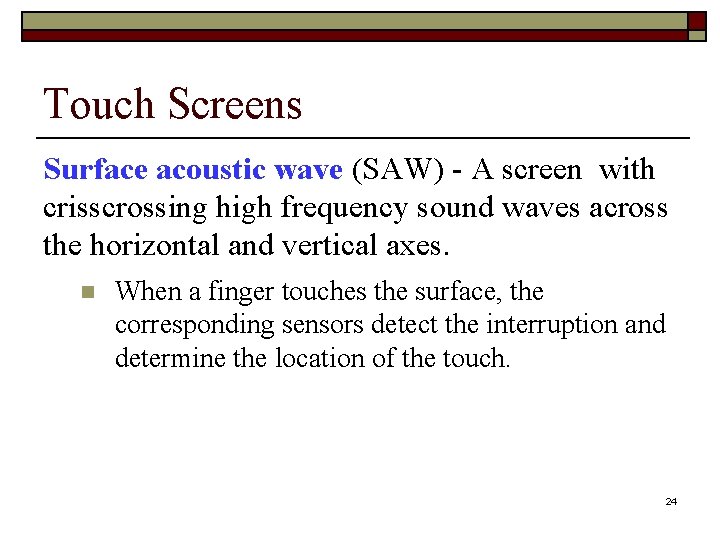 Touch Screens

Surface acoustic wave (SAW) - A screen with crisscrossing high frequency sound waves across the horizontal and vertical axes.

When a finger touches the surface, the corresponding sensors detect the interruption and determine the location of the touch.

24